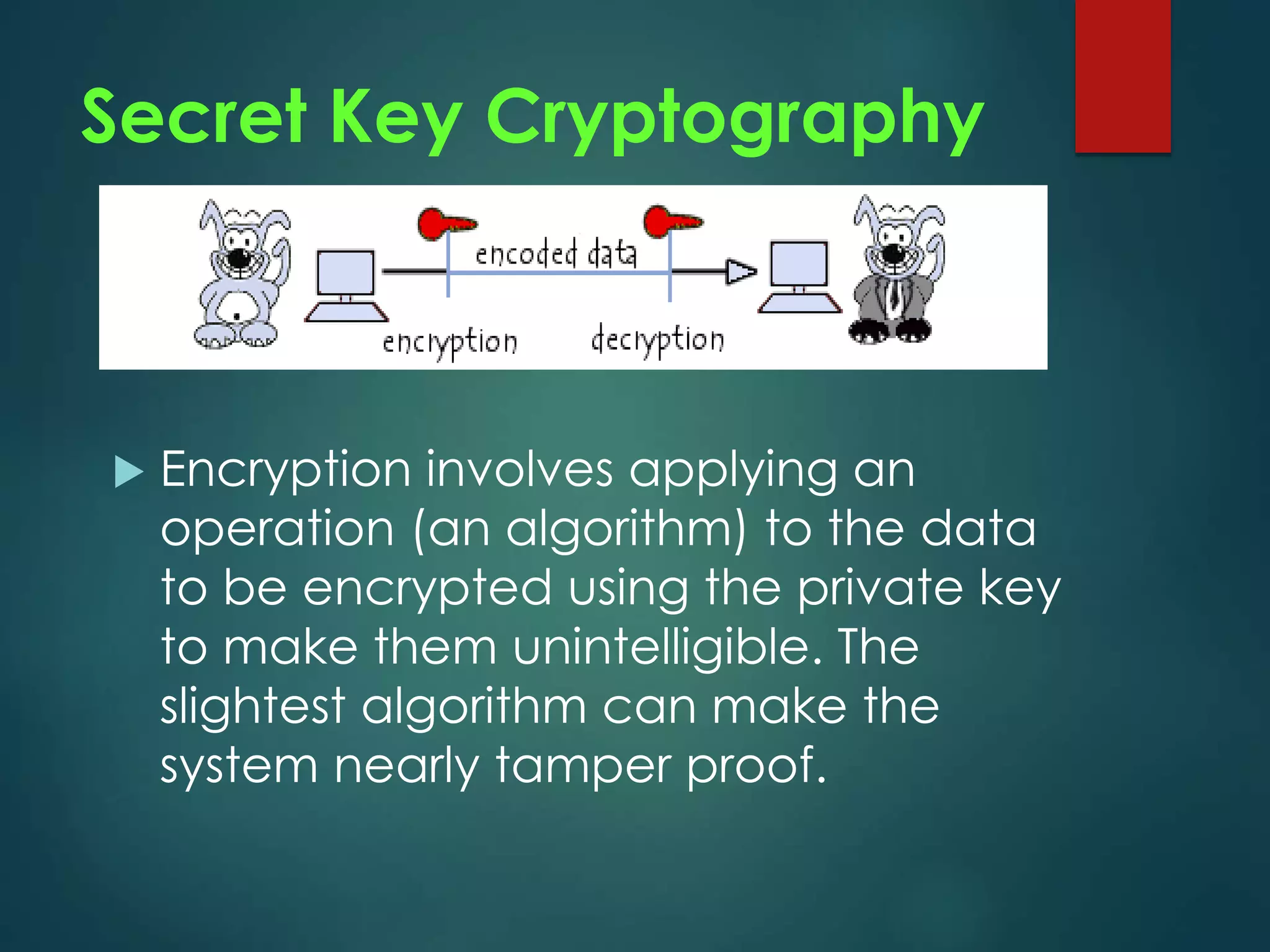 Secret Key Cryptography

encoded data

encryption

decryption

Encryption involves applying an operation (an algorithm) to the data to be encrypted using the private key to make them unintelligible. The slightest algorithm can make the system nearly tamper proof.